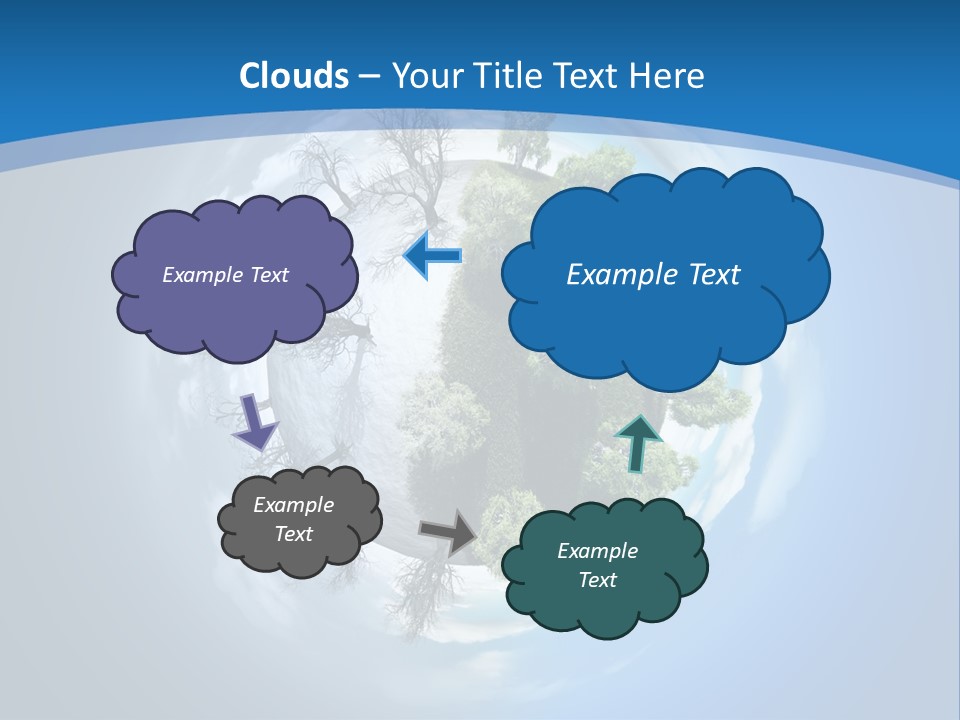 Clouds – Your Title Text Here

Example Text

Example Text

Example Text

Example Text